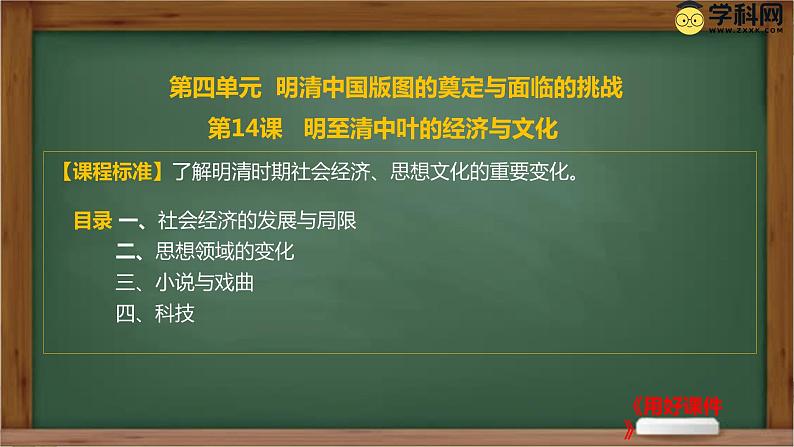 学科网
WWW.ZXXK.COM

第四单元 明清中国版图的奠定与面临的挑战
第14课 明至清中叶的经济与文化

【课程标准】了解明清时期社会经济、思想文化的重要变化。

目录 一、社会经济的发展与局限
二、思想领域的变化
三、小说与戏曲
四、科技

《用好课件》